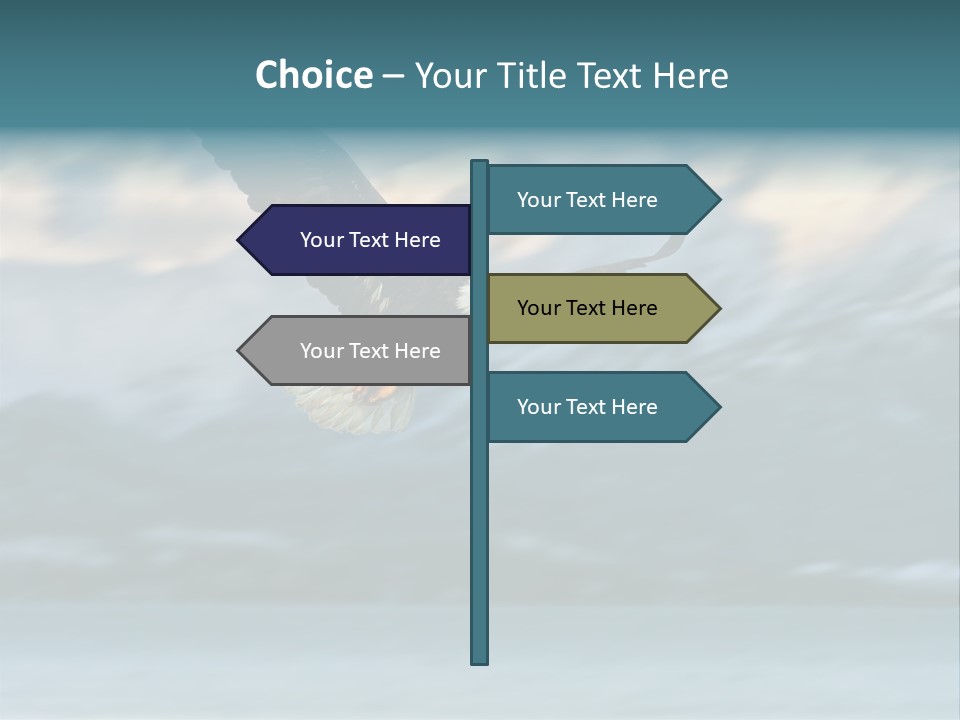 Choice – Your Title Text Here

Your Text Here

Your Text Here

Your Text Here

Your Text Here

Your Text Here